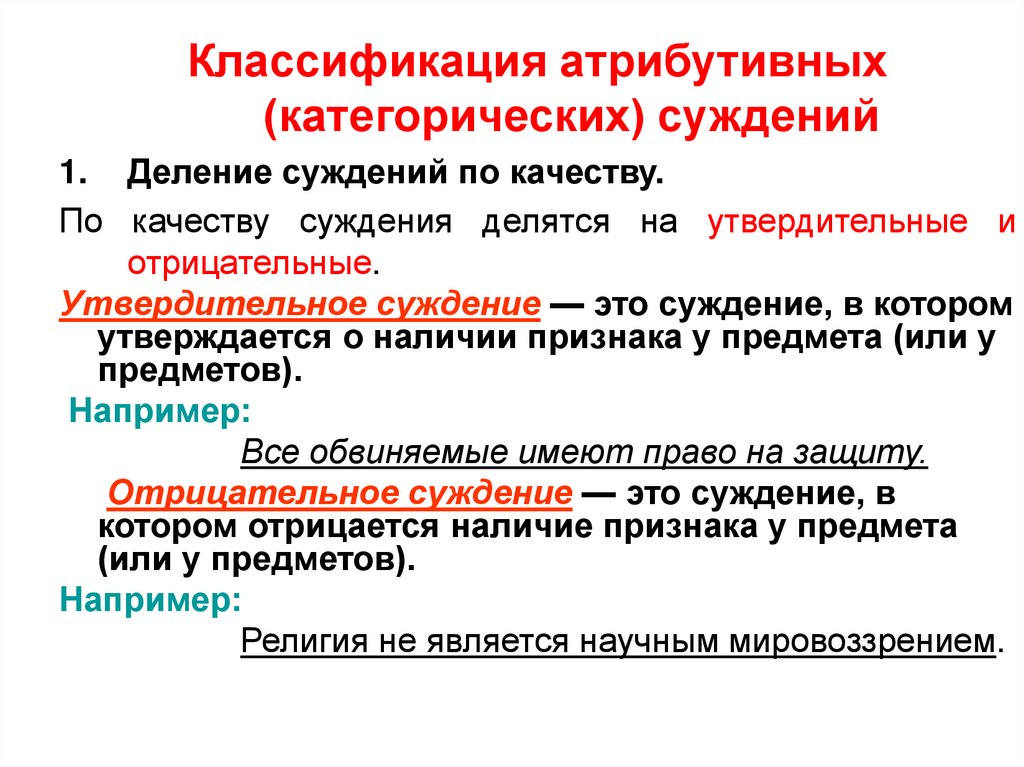 Классификация атрибутивных (категорических) суждений

1. Деление суждений по качеству.

По качеству суждения делятся на утвердительные и отрицательные.

Утвердительное суждение — это суждение, в котором утверждается о наличии признака у предмета (или у предметов).

Например:

Все обвиняемые имеют право на защиту.

Отрицательное суждение — это суждение, в котором отрицается наличие признака у предмета (или у предметов).

Например:

Религия не является научным мировоззрением.